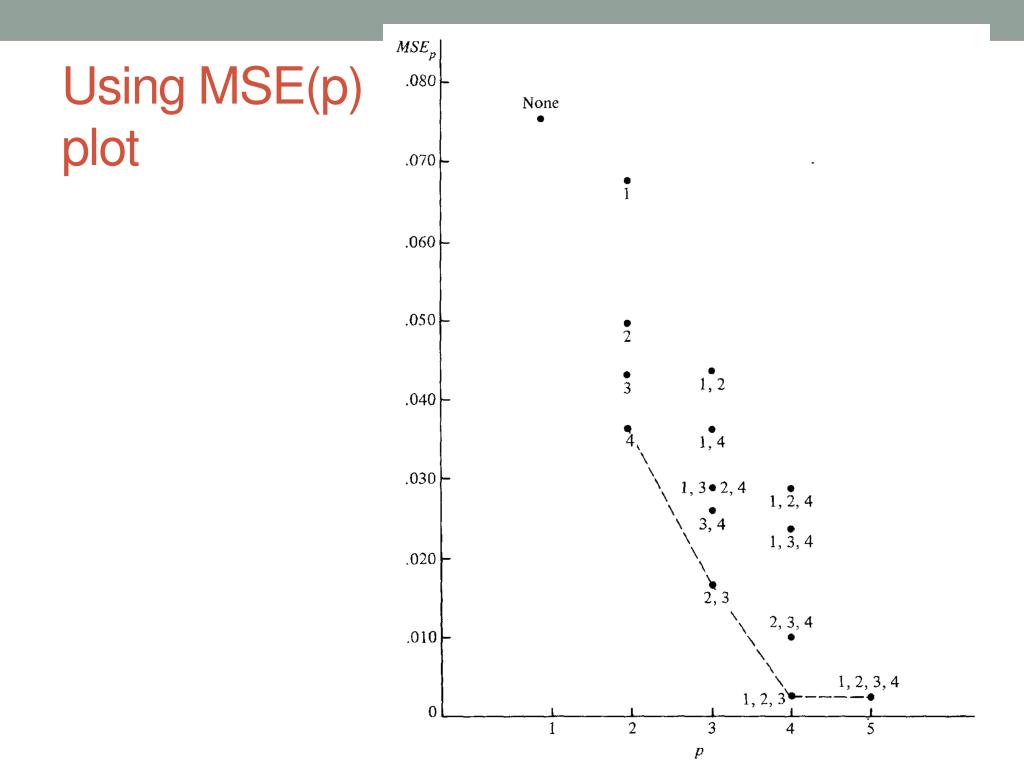 Using MSE(p) plot

$MSE_p$

.080
.070
.060
.050
.040
.030
.020
.010
0

None
1
2
3
4
1, 2
1, 4
1, 3
2, 4
3, 4
2, 3
1, 2, 4
1, 3, 4
2, 3, 4
1, 2, 3
1, 2, 3, 4

1 2 3 4 5
$p$